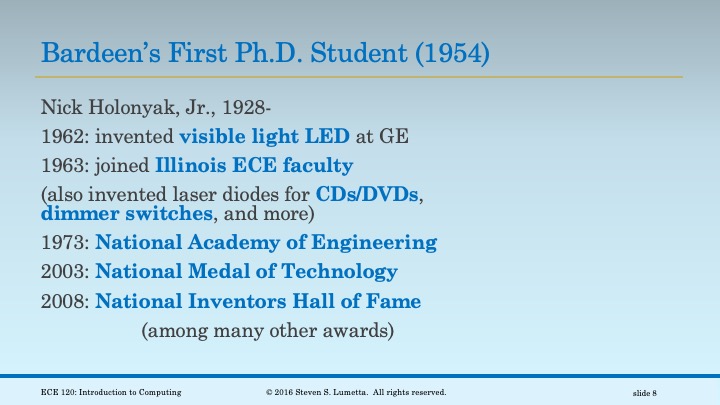 Bardeen's First Ph.D. Student (1954)

Nick Holonyak, Jr., 1928-

1962: invented visible light LED at GE

1963: joined Illinois ECE faculty

(also invented laser diodes for CDs/DVDs, dimmer switches, and more)

1973: National Academy of Engineering

2003: National Medal of Technology

2008: National Inventors Hall of Fame

(among many other awards)

ECE 120: Introduction to Computing

© 2016 Steven S. Lumetta. All rights reserved.

slide 8